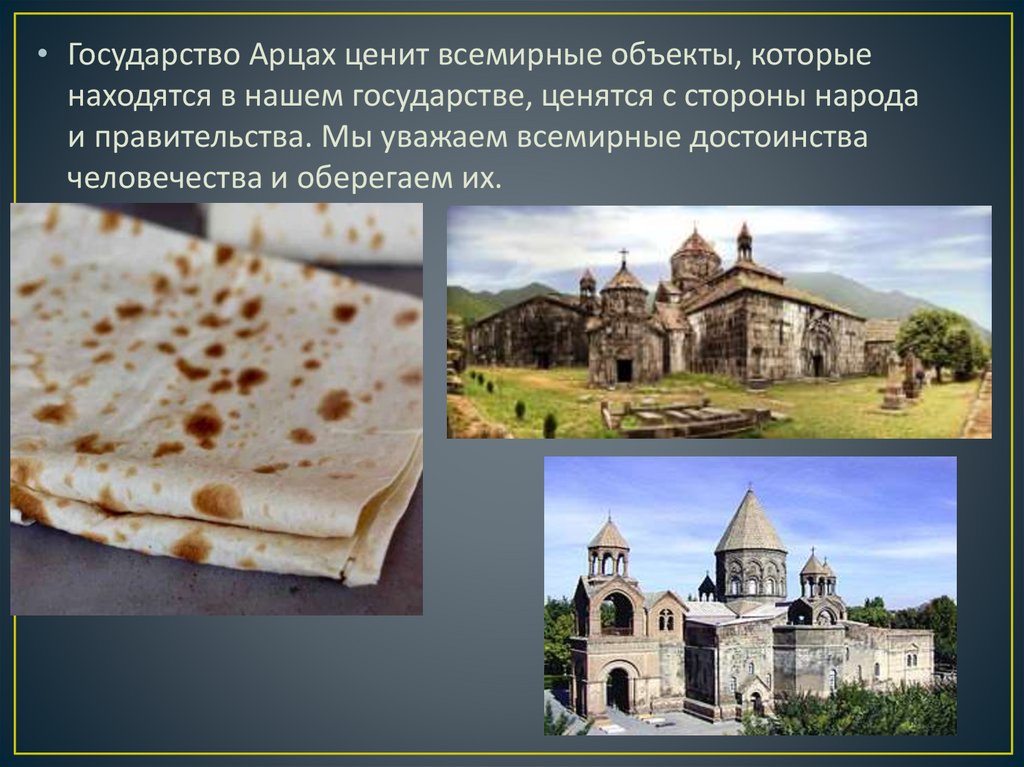 • Государство Арцах ценит всемирные объекты, которые находятся в нашем государстве, ценятся с стороны народа и правительства. Мы уважаем всемирные достоинства человечества и оберегаем их.